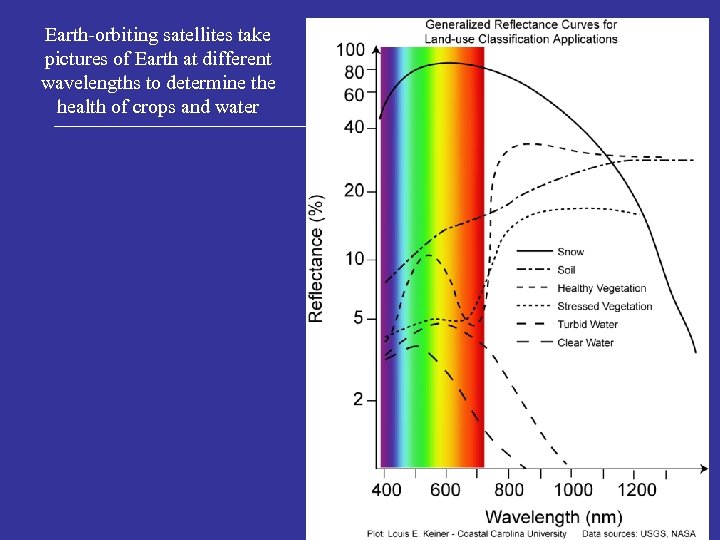 Earth-orbiting satellites take pictures of Earth at different wavelengths to determine the health of crops and water

Generalized Reflectance Curves for Land-use Classification Applications

100
80
60
40
20
10
5
2

Reflectance (%)

Snow
Soil
Healthy Vegetation
Stressed Vegetation
Turbid Water
Clear Water

400 600 800 1000 1200

Wavelength (nm)

Plot: Louis E. Keiner - Coastal Carolina University Data sources: USGS, NASA